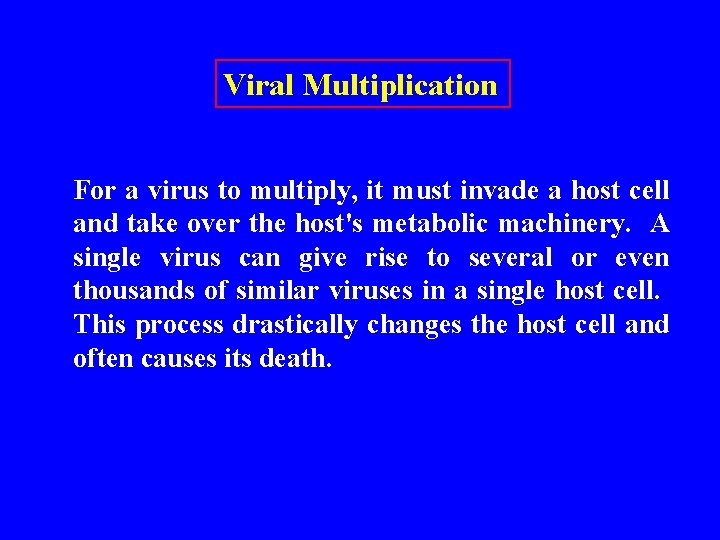 Viral Multiplication

For a virus to multiply, it must invade a host cell and take over the host's metabolic machinery. A single virus can give rise to several or even thousands of similar viruses in a single host cell. This process drastically changes the host cell and often causes its death.